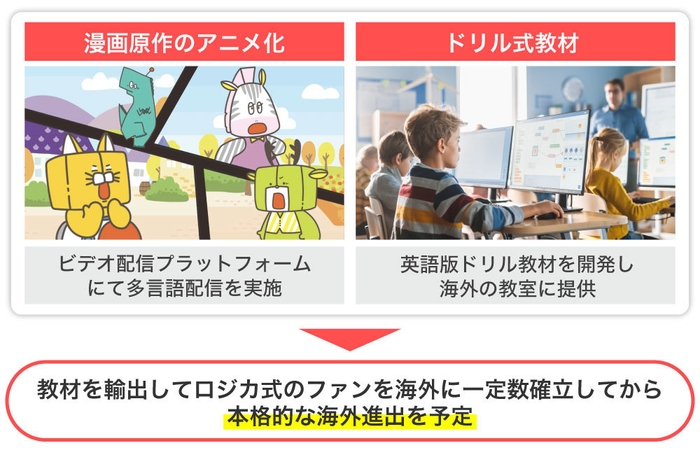 漫画原作のアニメ化

ビデオ配信プラットフォームにて多言語配信を実施

ドリル式教材

英語版ドリル教材を開発し海外の教室に提供

教材を輸出してロジカ式のファンを海外に一定数確立してから本格的な海外進出を予定